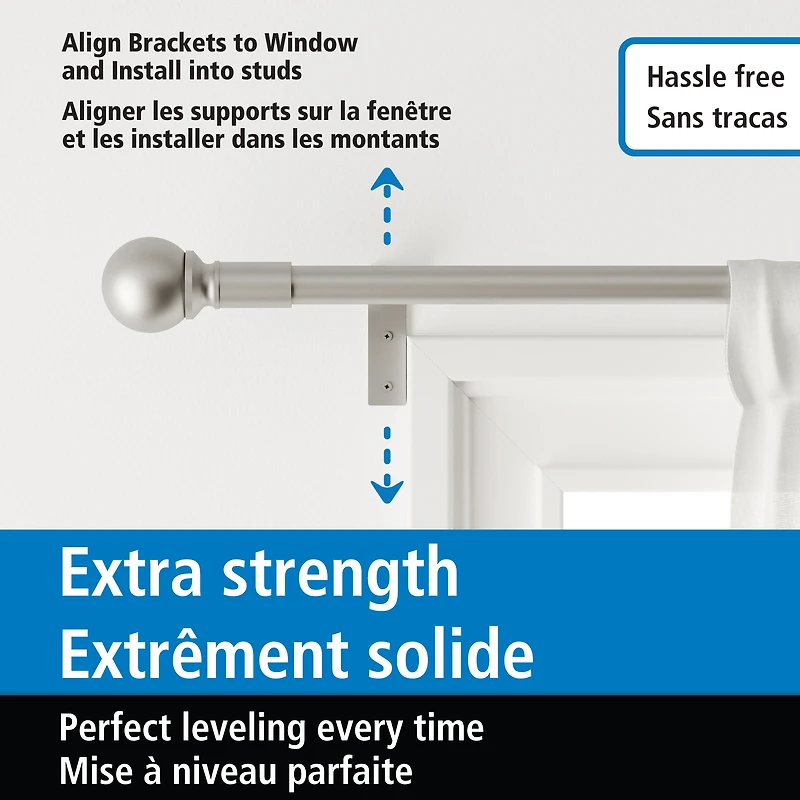 Align Brackets to Window and Install into studs

Aligner les supports sur la fenêtre et les installer dans les montants

Hassle free
Sans tracas

Extra strength
Extrêment solide

Perfect leveling every time
Mise à niveau parfaite